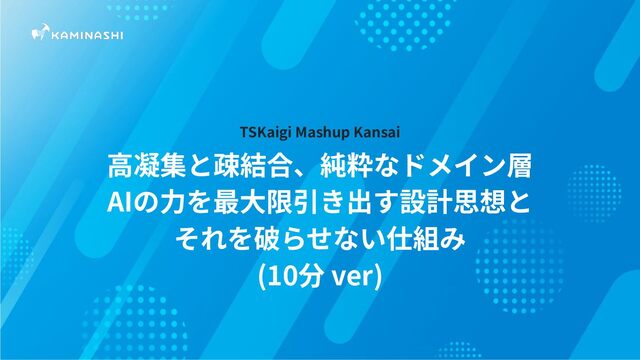 KAMINASHI

TSKaigi Mashup Kansai

高凝集と疎結合、純粋なドメイン層
AIの力を最大限引き出す設計思想と
それを破らせない仕組み
(10分 ver)